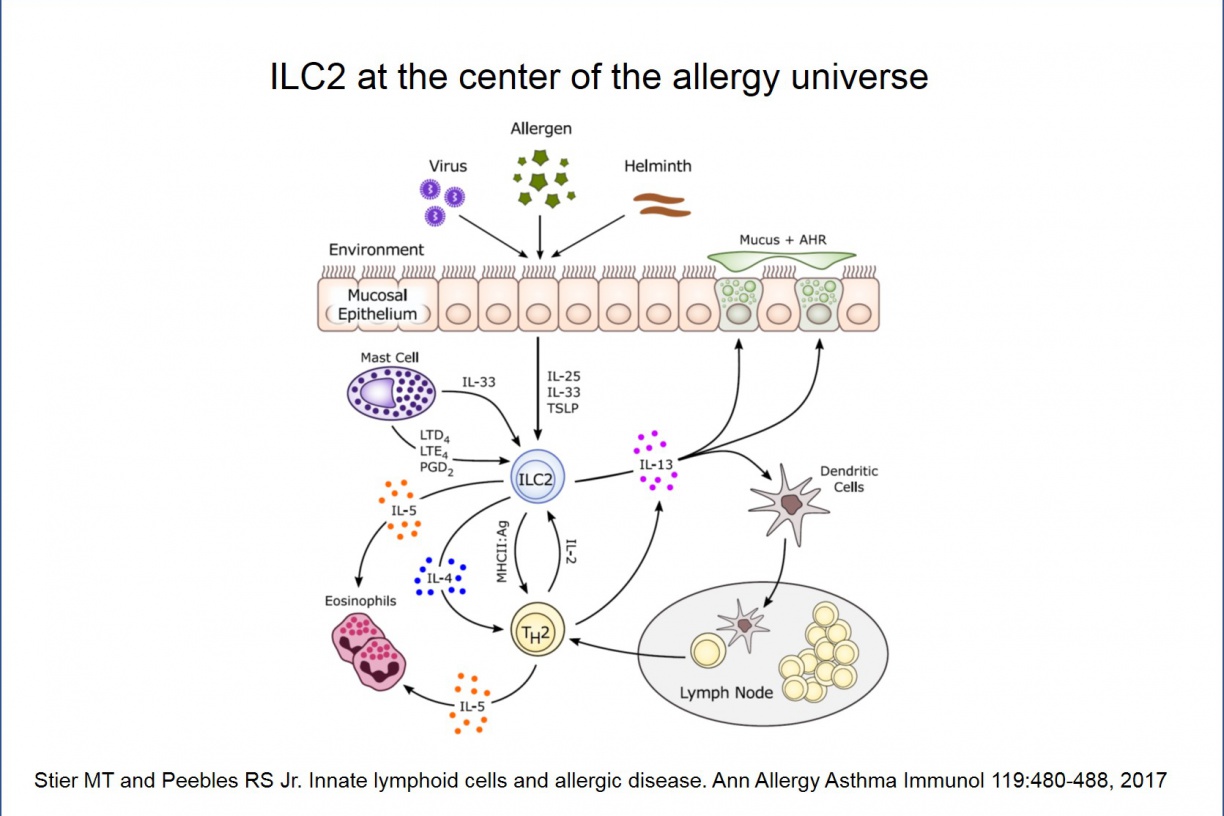 ILC2 at the center of the allergy universe

Allergen

Virus

Helminth

Environment

Mucus + AHR

Mucosal Epithelium

Mast Cell

IL-33

IL-25
IL-33
TSLP

$LTD_4$
$LTE_4$
$PGD_2$

ILC2

IL-13

Dendritic Cells

IL-5

MHCII:Ag

IL-2

IL-4

Eosinophils

$T_H2$

Lymph Node

IL-5

Stier MT and Peebles RS Jr. Innate lymphoid cells and allergic disease. Ann Allergy Asthma Immunol 119:480-488, 2017